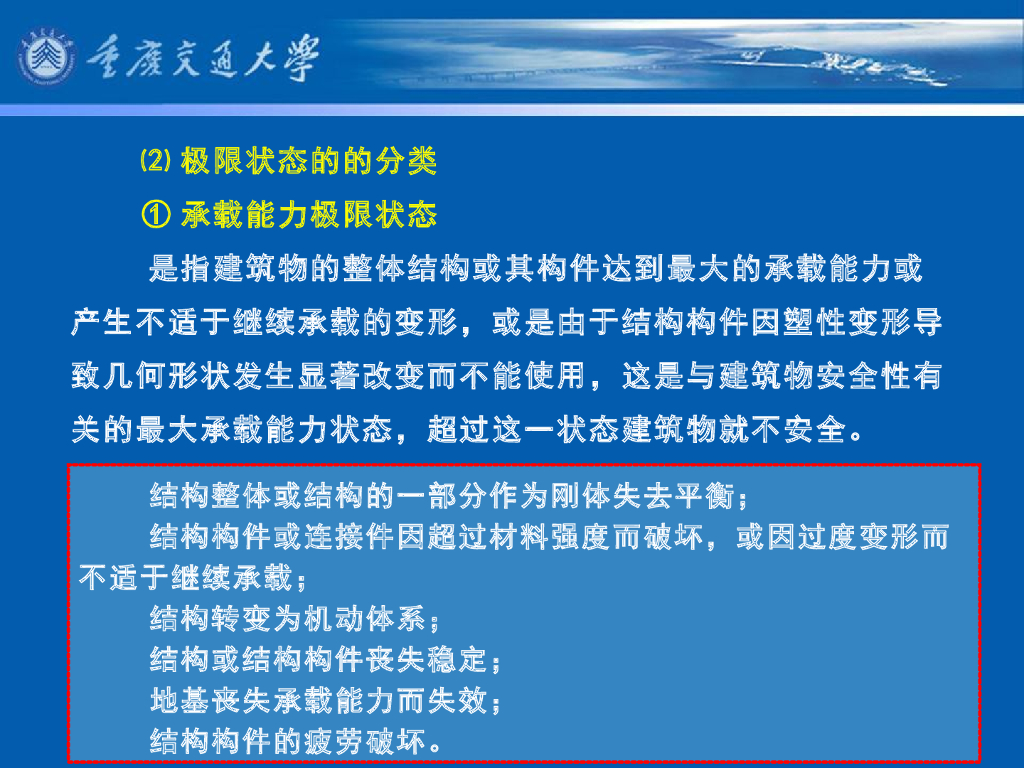 重庆交通大学

⑵ 极限状态的的分类

① 承载能力极限状态

是指建筑物的整体结构或其构件达到最大的承载能力或产生不适于继续承载的变形，或是由于结构构件因塑性变形导致几何形状发生显著改变而不能使用，这是与建筑物安全性有关的最大承载能力状态，超过这一状态建筑物就不安全。

结构整体或结构的一部分作为刚体失去平衡；

结构构件或连接件因超过材料强度而破坏，或因过度变形而不适于继续承载；

结构转变为机动体系；

结构或结构构件丧失稳定；

地基丧失承载能力而失效；

结构构件的疲劳破坏。